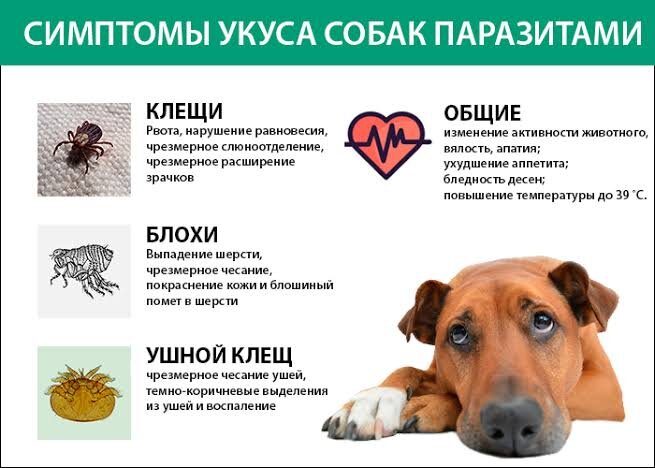 СИМПТОМЫ УКУСА СОБАК ПАРАЗИТАМИ

КЛЕЩИ
Рвота, нарушение равновесия, чрезмерное слюноотделение, чрезмерное расширение зрачков

БЛОХИ
Выпадение шерсти, чрезмерное чесание, покраснение кожи и блошиный помет в шерсти

УШНОЙ КЛЕЩ
чрезмерное чесание ушей, темно-коричневые выделения из ушей и воспаление

ОБЩИЕ
изменение активности животного, вялость, апатия;
ухудшение аппетита;
бледность десен;
повышение температуры до 39 °С.